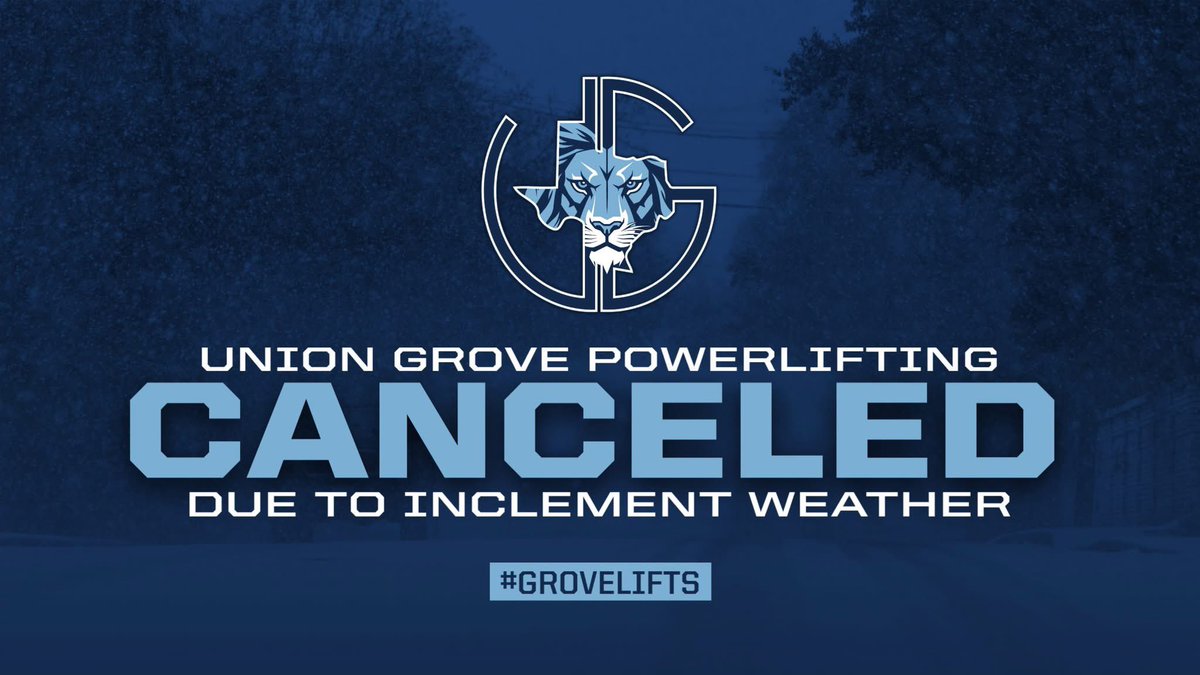 UNION GROVE POWERLIFTING
CANCELED
DUE TO INCLEMENT WEATHER

#GROVELIFTS